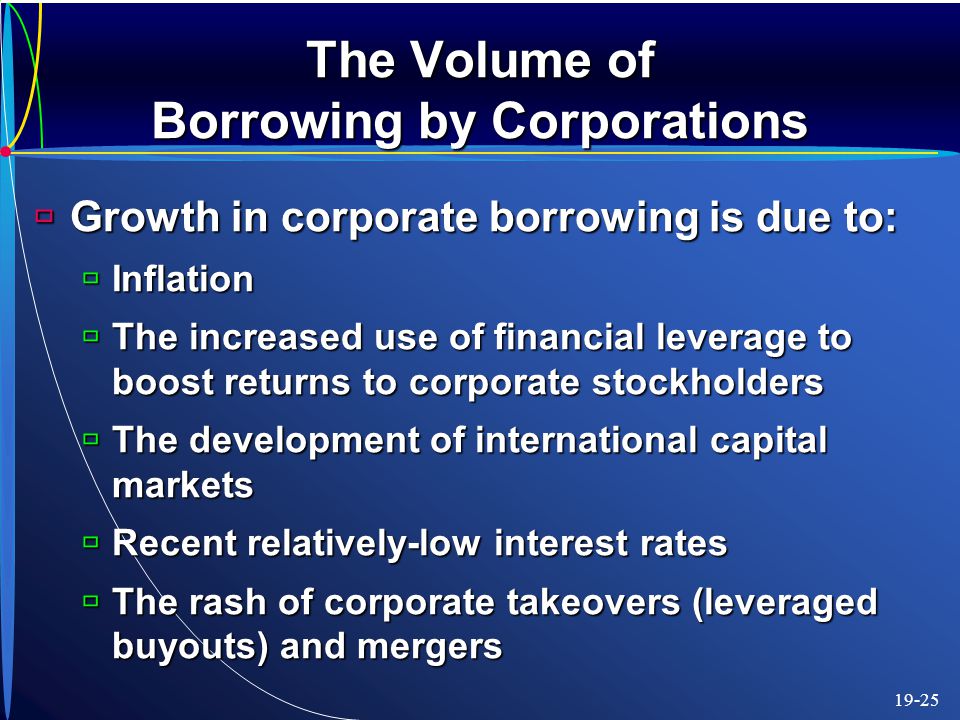 The Volume of Borrowing by Corporations

Growth in corporate borrowing is due to:

Inflation

The increased use of financial leverage to boost returns to corporate stockholders

The development of international capital markets

Recent relatively-low interest rates

The rash of corporate takeovers (leveraged buyouts) and mergers

19-25